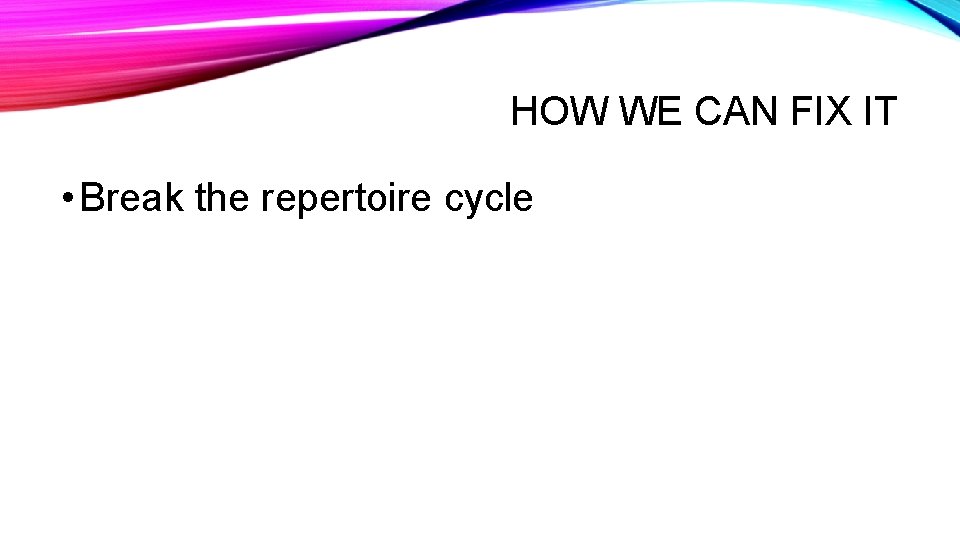 HOW WE CAN FIX IT

• Break the repertoire cycle